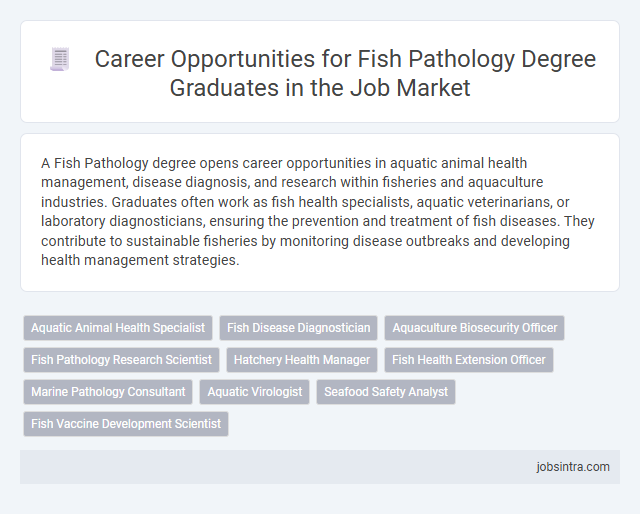 Career Opportunities for Fish Pathology Degree Graduates in the Job Market

A Fish Pathology degree opens career opportunities in aquatic animal health management, disease diagnosis, and research within fisheries and aquaculture industries. Graduates often work as fish health specialists, aquatic veterinarians, or laboratory diagnosticians, ensuring the prevention and treatment of fish diseases. They contribute to sustainable fisheries by monitoring disease outbreaks and developing health management strategies.

Aquatic Animal Health Specialist
Fish Disease Diagnostician
Aquaculture Biosecurity Officer
Fish Pathology Research Scientist
Hatchery Health Manager
Fish Health Extension Officer
Marine Pathology Consultant
Aquatic Virologist
Seafood Safety Analyst
Fish Vaccine Development Scientist

jobsintra.com